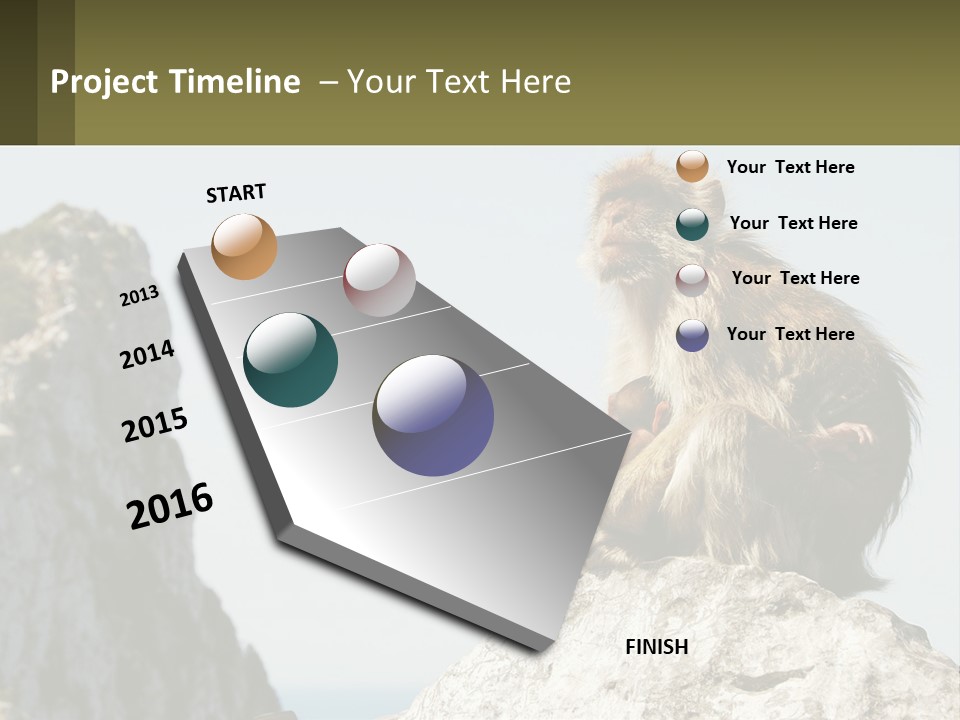 Project Timeline – Your Text Here

START

2013

2014

2015

2016

FINISH

Your Text Here

Your Text Here

Your Text Here

Your Text Here